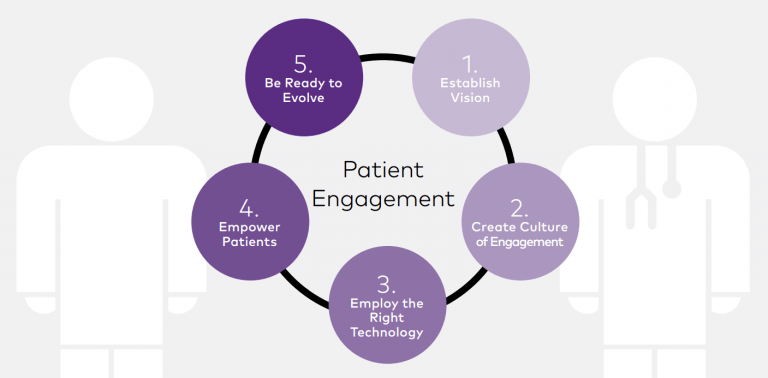 Patient Engagement

1.
Establish Vision

2.
Create Culture of Engagement

3.
Employ the Right Technology

4.
Empower Patients

5.
Be Ready to Evolve